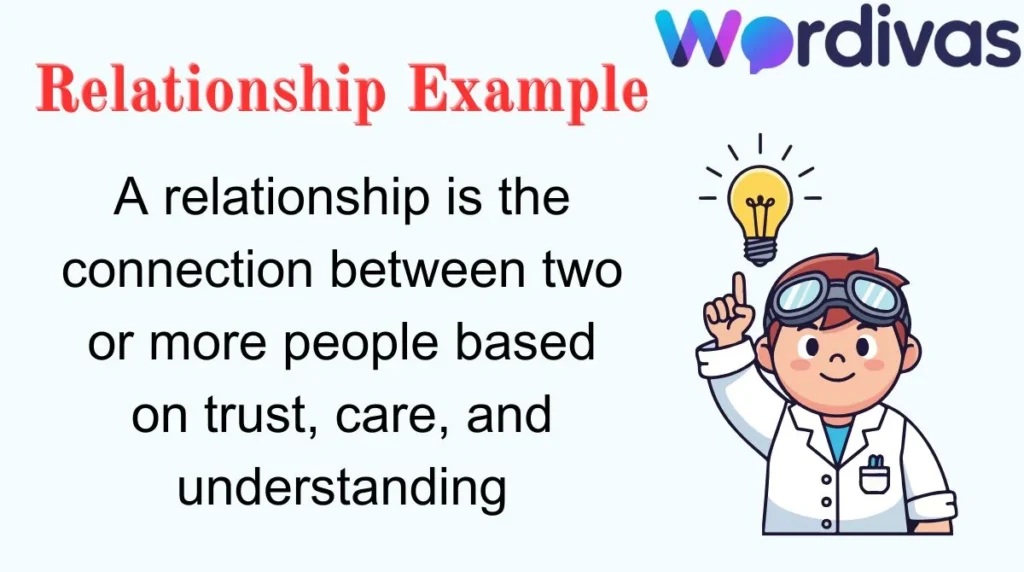 Wordivas

Relationship Example

A relationship is the connection between two or more people based on trust, care, and understanding